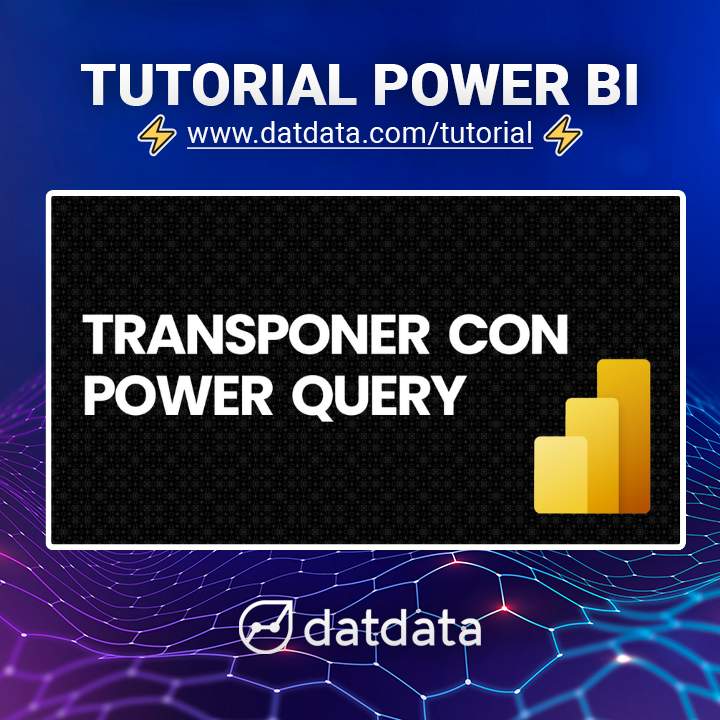 TUTORIAL POWER BI
⚡ www.datdata.com/tutorial ⚡

TRANSPONER CON POWER QUERY

datdata